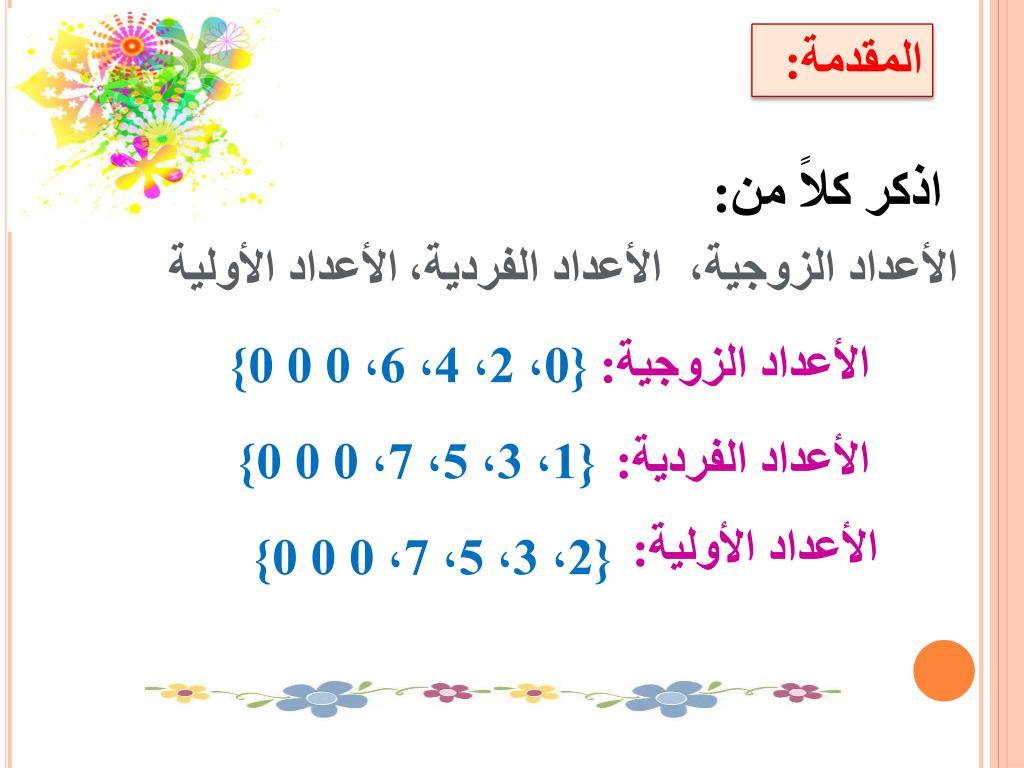 المقدمة:

اذكر كلاً من:

الأعداد الزوجية، الأعداد الفردية، الأعداد الأولية

الأعداد الزوجية: {0، 2، 4، 6، 0 0 0}

الأعداد الفردية: {1، 3، 5، 7، 0 0 0}

الأعداد الأولية: {2، 3، 5، 7، 0 0 0}